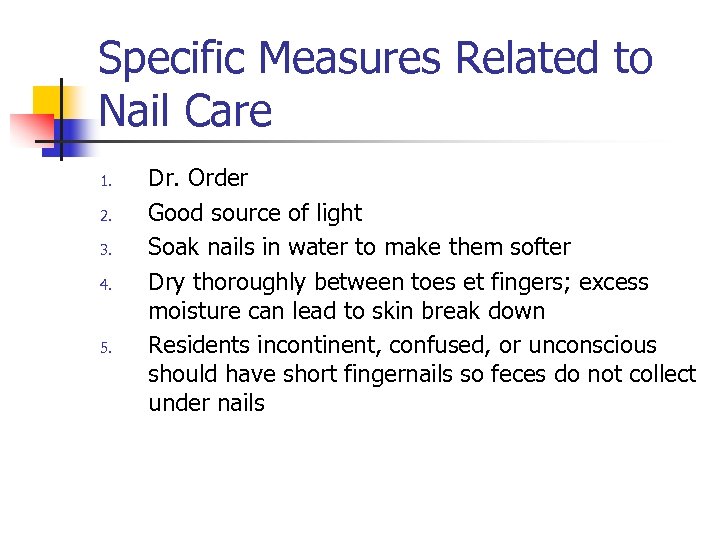 Specific Measures Related to Nail Care

1. Dr. Order
2. Good source of light
3. Soak nails in water to make them softer
4. Dry thoroughly between toes et fingers; excess moisture can lead to skin break down
5. Residents incontinent, confused, or unconscious should have short fingernails so feces do not collect under nails